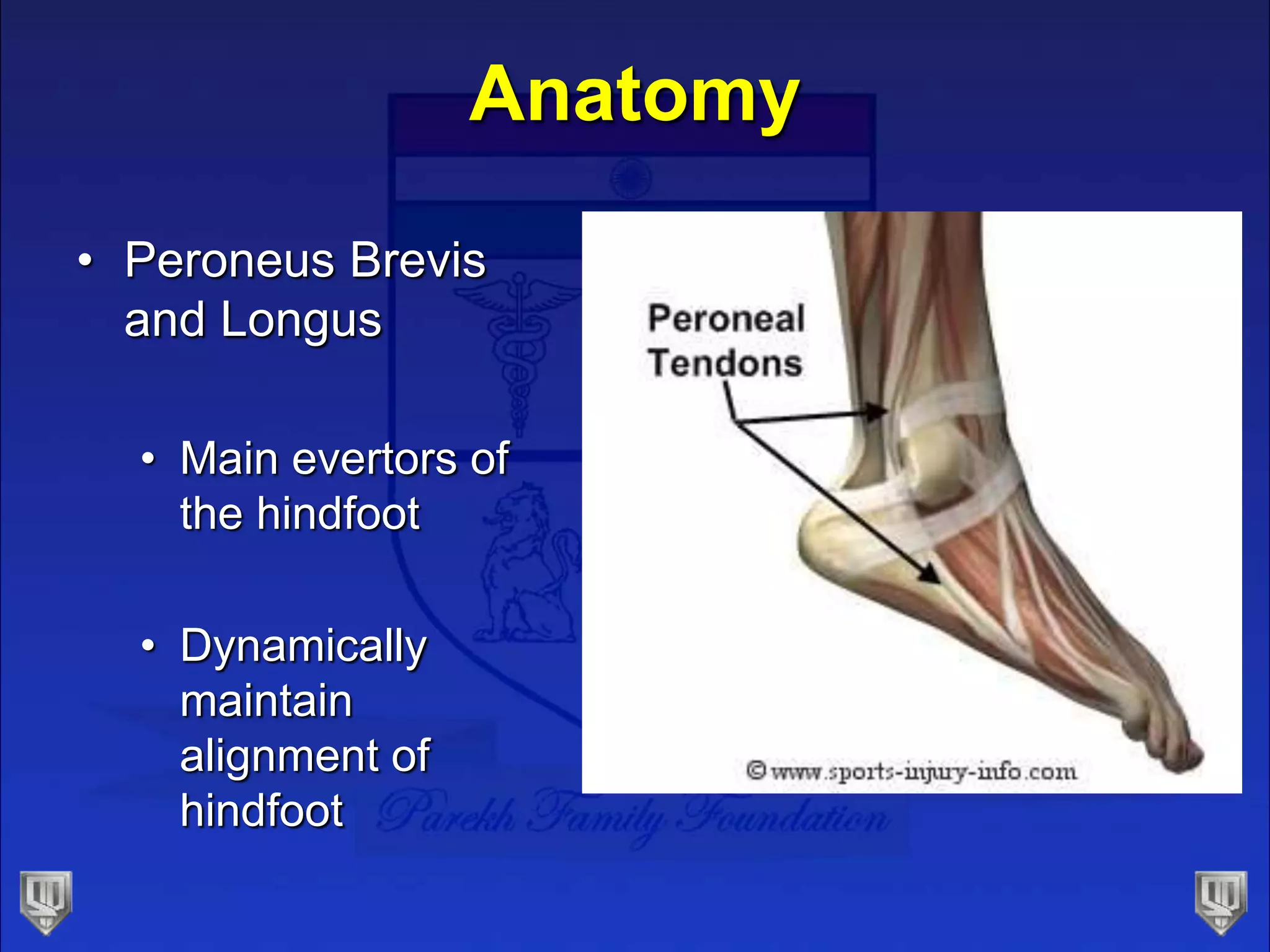 Anatomy

• Peroneus Brevis and Longus

• Main evertors of the hindfoot

• Dynamically maintain alignment of hindfoot

Peroneal Tendons

© www.sports-injury-info.com

Parekh Family Foundation